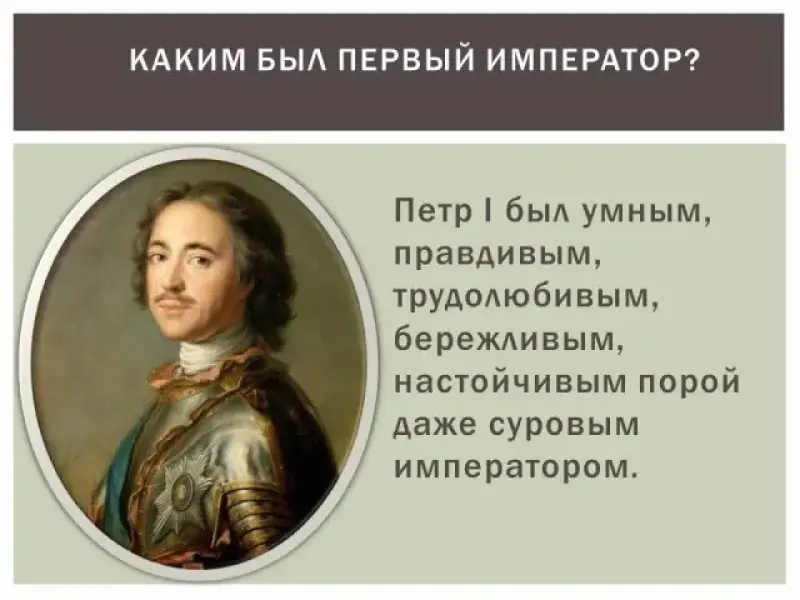 КАКИМ БЫЛ ПЕРВЫЙ ИМПЕРАТОР?

Петр I был умным, правдивым, трудолюбивым, бережливым, настойчивым порой даже суровым императором.